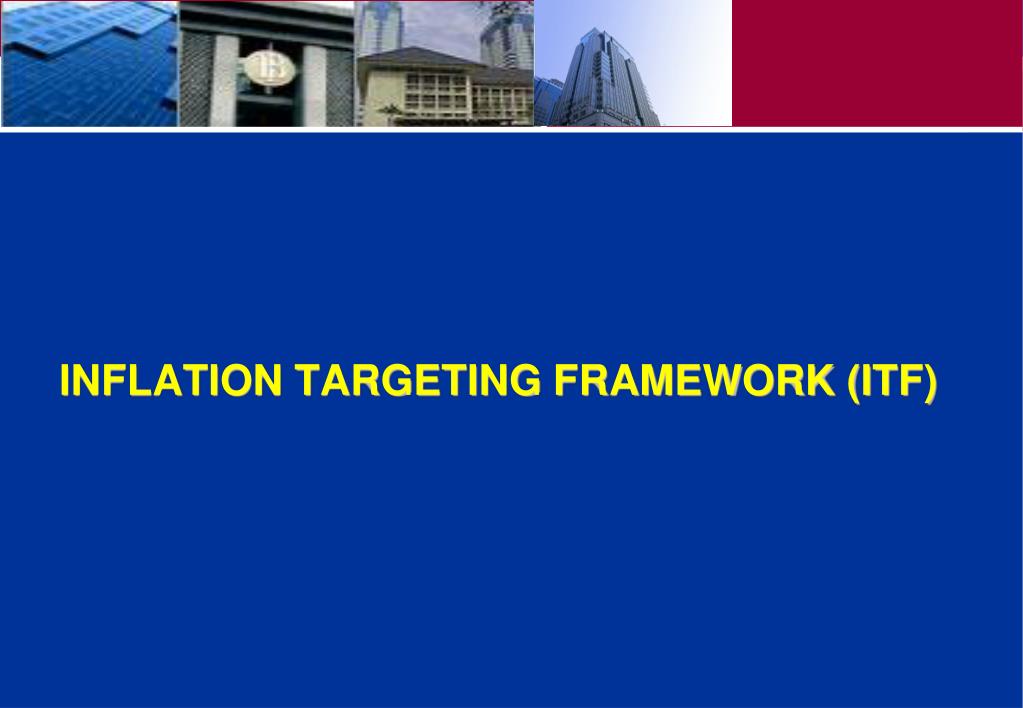 INFLATION TARGETING FRAMEWORK (ITF)